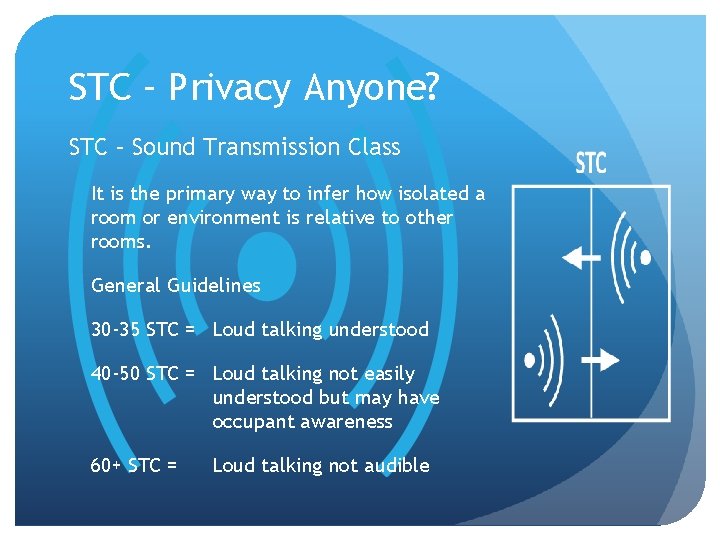 STC - Privacy Anyone?

STC - Sound Transmission Class

It is the primary way to infer how isolated a room or environment is relative to other rooms.

General Guidelines

30-35 STC = Loud talking understood

40-50 STC = Loud talking not easily understood but may have occupant awareness

60+ STC = Loud talking not audible

STC